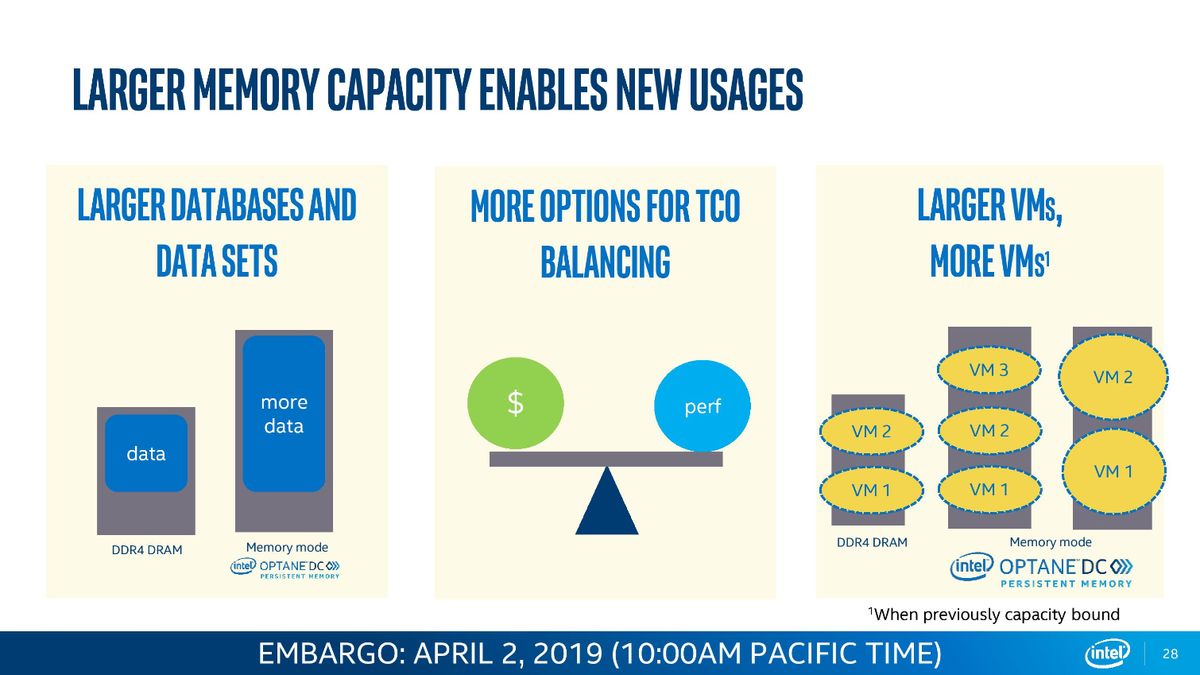 LARGER MEMORY CAPACITY ENABLES NEW USAGES

LARGER DATABASES AND DATA SETS

data

more data

DDR4 DRAM

Memory mode

intel OPTANE DC PERSISTENT MEMORY

MORE OPTIONS FOR TCO BALANCING

$

perf

LARGER VMs, MORE VMs$^1$

VM 2

VM 1

VM 3

VM 2

VM 1

VM 2

VM 1

DDR4 DRAM

Memory mode

intel OPTANE DC PERSISTENT MEMORY

$^1$When previously capacity bound

EMBARGO: APRIL 2, 2019 (10:00AM PACIFIC TIME)

intel

28